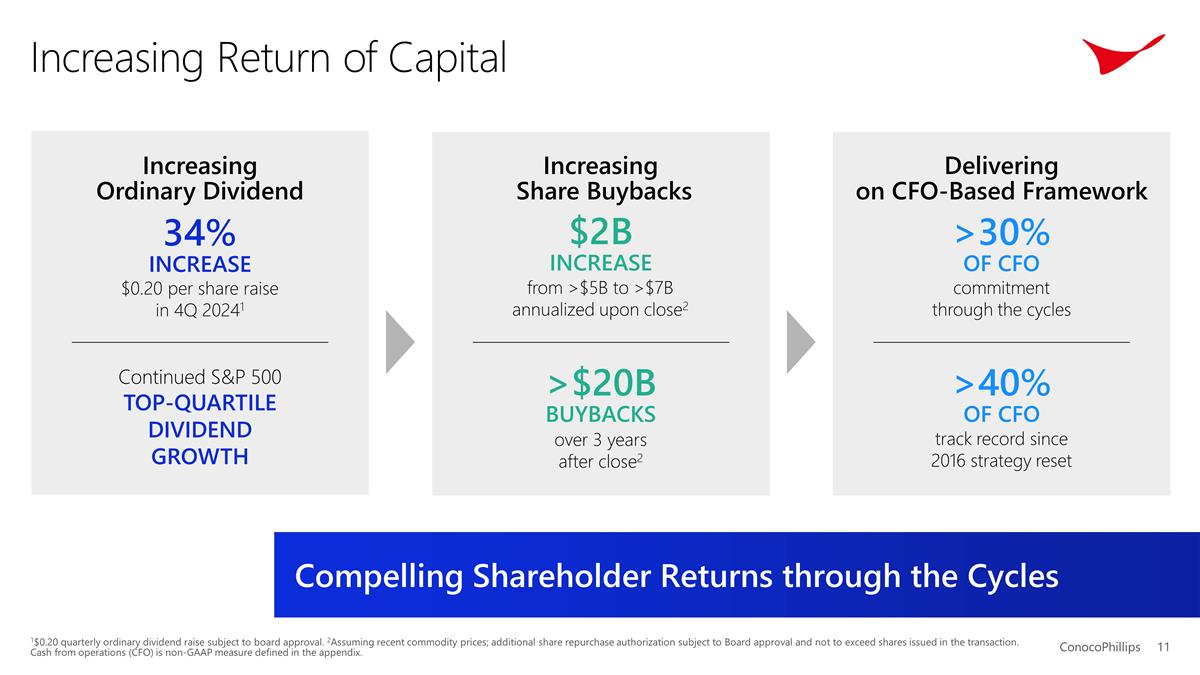 Increasing Return of Capital

Increasing Ordinary Dividend

34%

INCREASE

\$0.20 per share raise in 4Q 2024$^1$

Continued S&P 500

TOP-QUARTILE DIVIDEND GROWTH

Increasing Share Buybacks

\$2B

INCREASE

from >\$5B to >\$7B annualized upon close$^2$

>\$20B

BUYBACKS

over 3 years after close$^2$

Delivering on CFO-Based Framework

>30%

OF CFO

commitment through the cycles

>40%

OF CFO

track record since 2016 strategy reset

Compelling Shareholder Returns through the Cycles

$^1$\$0.20 quarterly ordinary dividend raise subject to board approval. $^2$Assuming recent commodity prices; additional share repurchase authorization subject to Board approval and not to exceed shares issued in the transaction. Cash from operations (CFO) is non-GAAP measure defined in the appendix.

ConocoPhillips 11